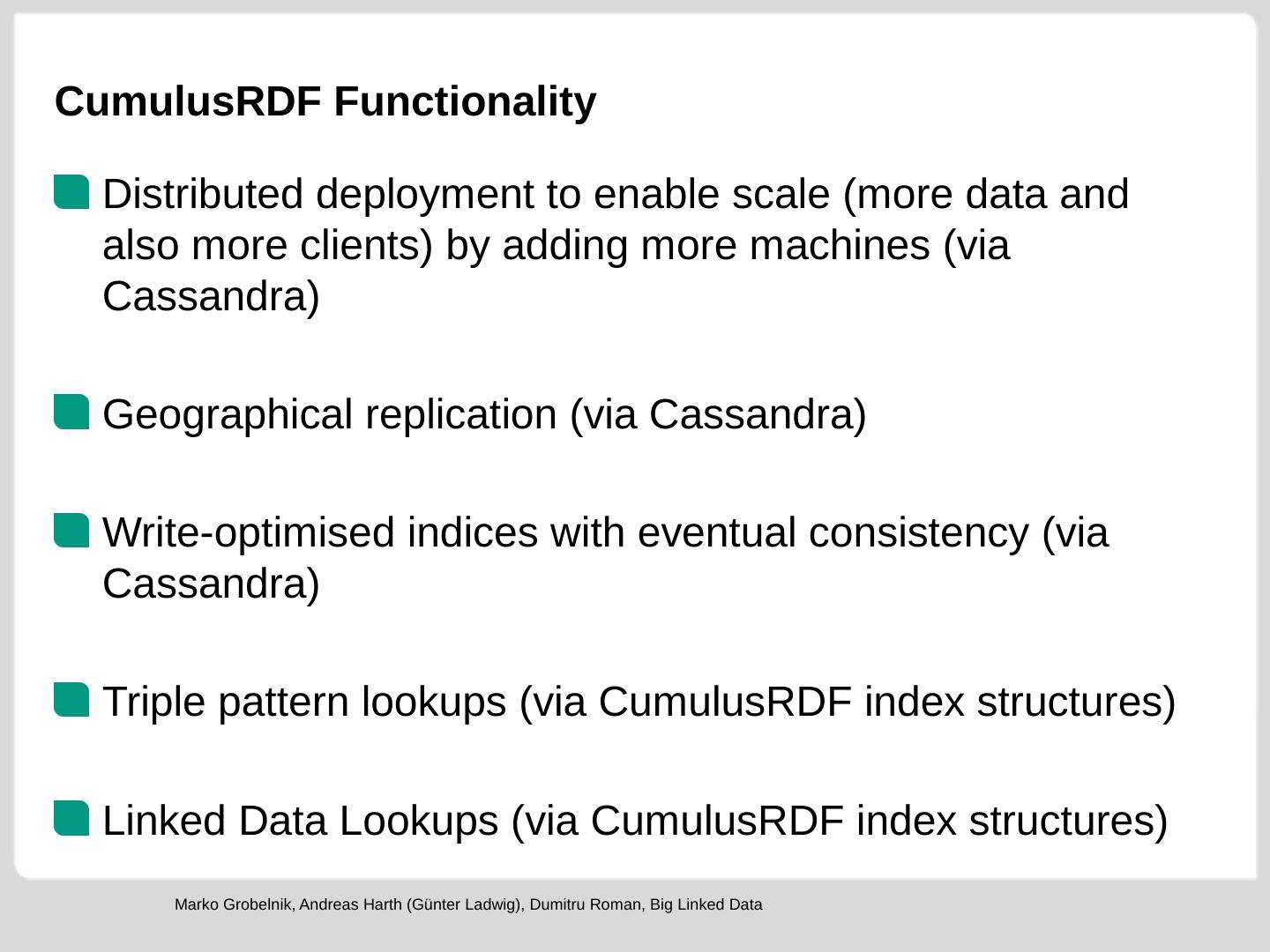 CumulusRDF Functionality

Distributed deployment to enable scale (more data and also more clients) by adding more machines (via Cassandra)

Geographical replication (via Cassandra)

Write-optimised indices with eventual consistency (via Cassandra)

Triple pattern lookups (via CumulusRDF index structures)

Linked Data Lookups (via CumulusRDF index structures)

Marko Grobelnik, Andreas Harth (Günter Ladwig), Dumitru Roman, Big Linked Data